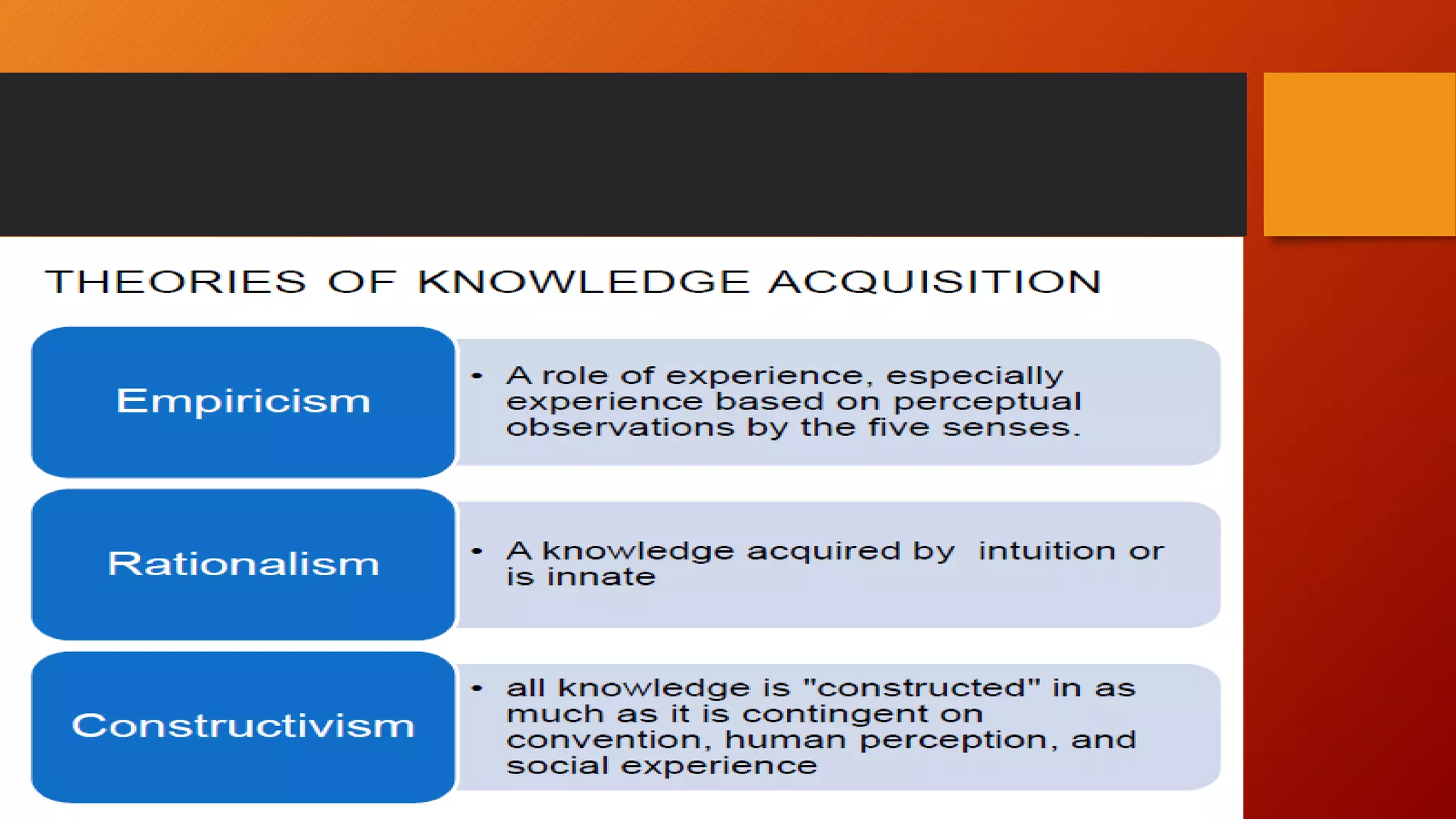 THEORIES OF KNOWLEDGE ACQUISITION

Empiricism

• A role of experience, especially experience based on perceptual observations by the five senses.

Rationalism

• A knowledge acquired by intuition or is innate

Constructivism

• all knowledge is "constructed" in as much as it is contingent on convention, human perception, and social experience